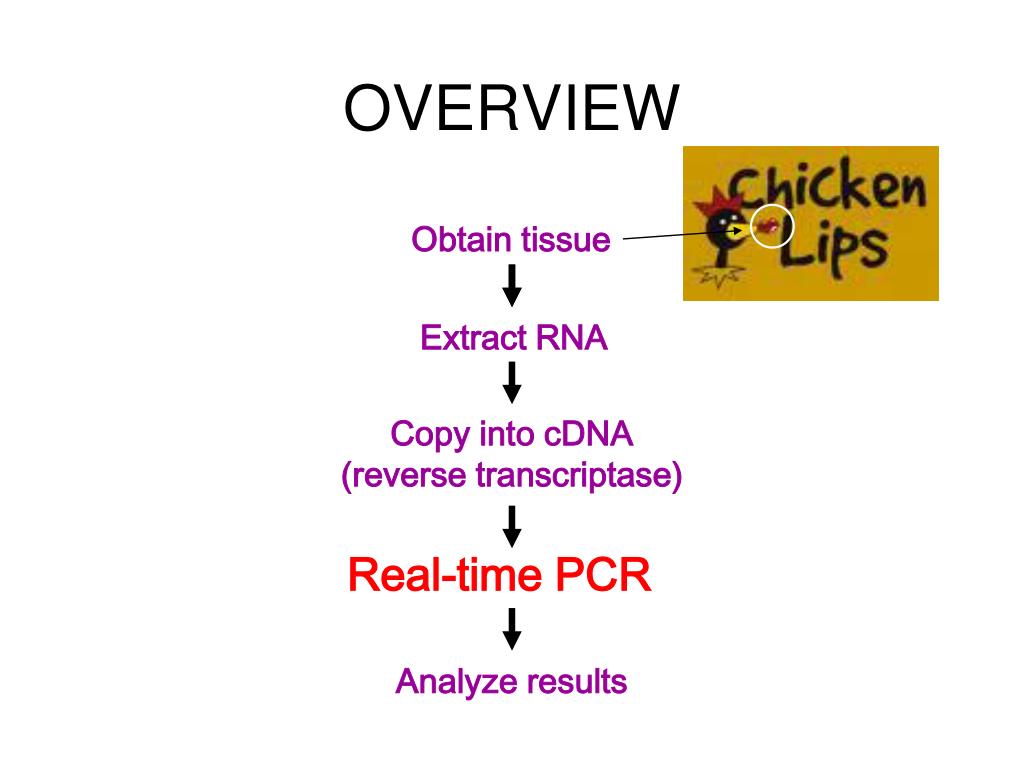 OVERVIEW

Chicken Lips

Obtain tissue

Extract RNA

Copy into cDNA
(reverse transcriptase)

Real-time PCR

Analyze results